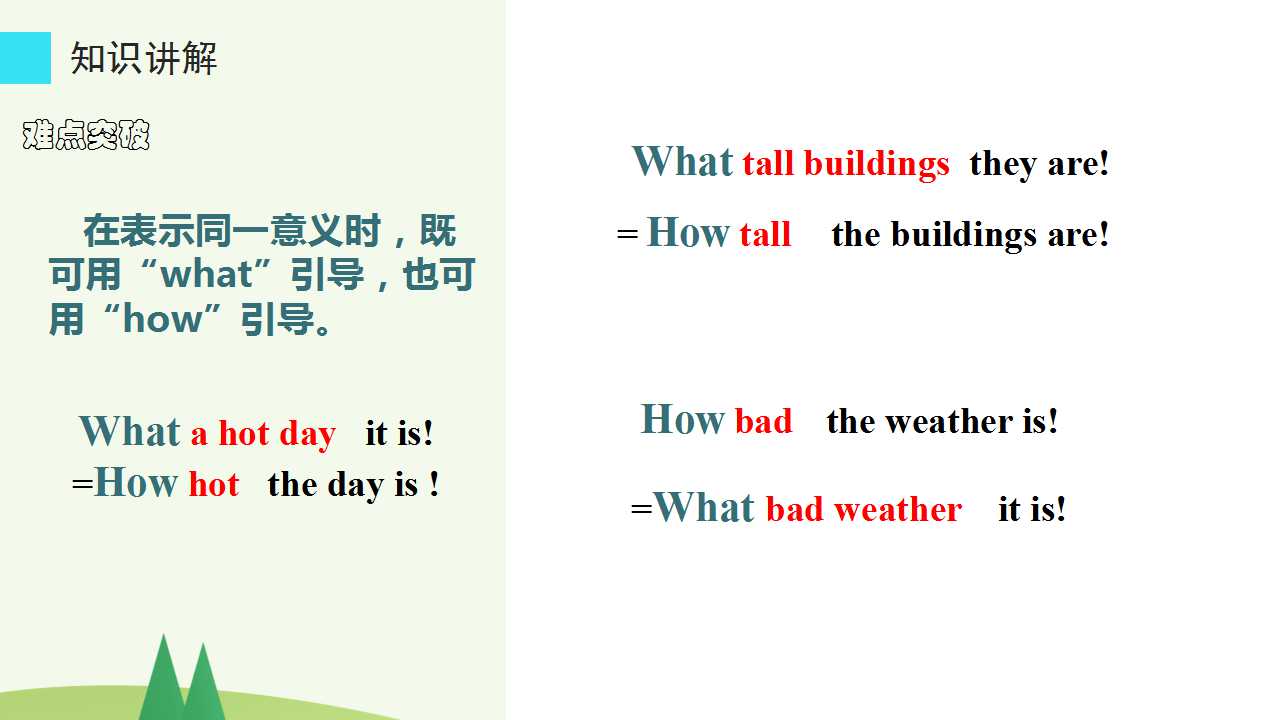 知识讲解

难点突破

在表示同一意义时，既可用“what”引导，也可用“how”引导。

What a hot day it is!
=How hot the day is !

What tall buildings they are!
= How tall the buildings are!

How bad the weather is!

=What bad weather it is!